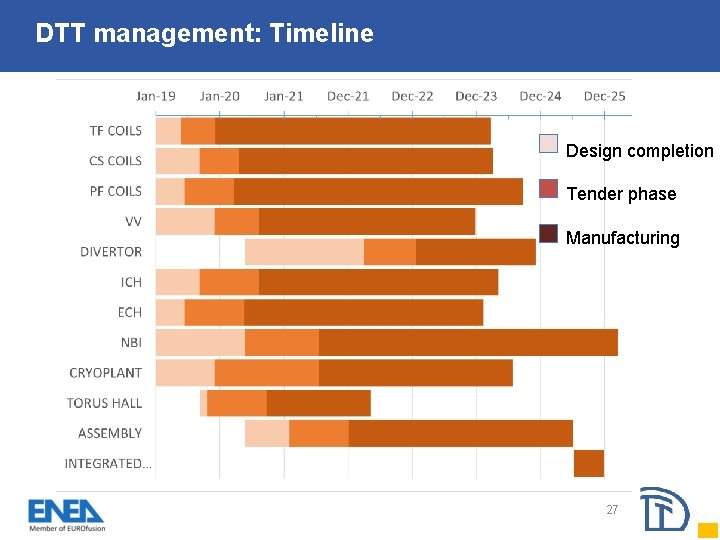 DTT management: Timeline

Jan-19 Jan-20 Jan-21 Dec-21 Dec-22 Dec-23 Dec-24 Dec-25

TF COILS
CS COILS
PF COILS
VV
DIVERTOR
ICH
ECH
NBI
CRYOPLANT
TORUS HALL
ASSEMBLY
INTEGRATED...

Design completion
Tender phase
Manufacturing

ENEA
Member of EUROfusion

27